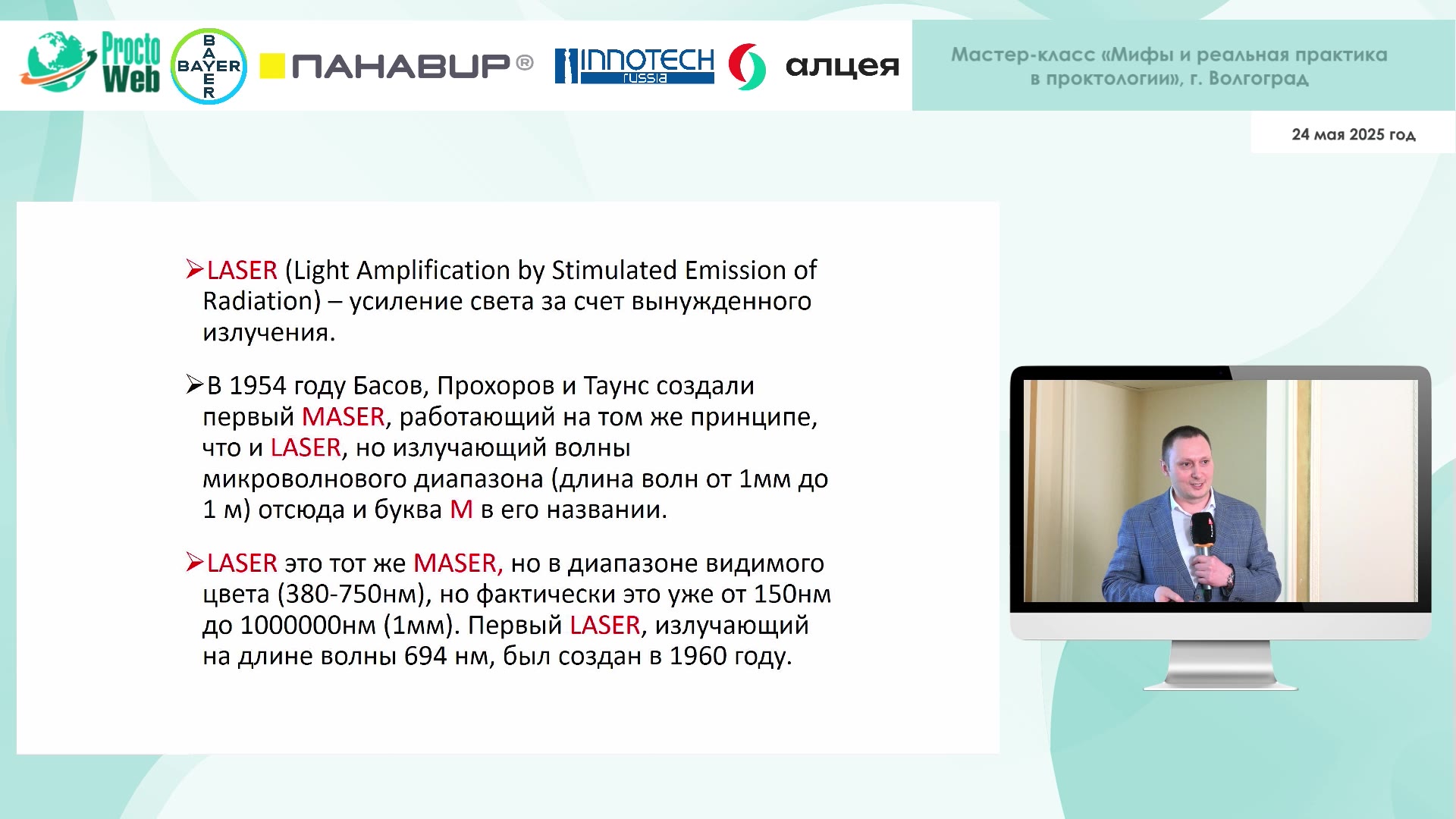 Procto Web

BAYER

ПАНАВИР®

INNOTECH russia

алцея

Мастер-класс «Мифы и реальная практика в проктологии», г. Волгоград

24 мая 2025 год

➢LASER (Light Amplification by Stimulated Emission of Radiation) – усиление света за счет вынужденного излучения.

➢В 1954 году Басов, Прохоров и Таунс создали первый MASER, работающий на том же принципе, что и LASER, но излучающий волны микроволнового диапазона (длина волн от 1мм до 1 м) отсюда и буква M в его названии.

➢LASER это тот же MASER, но в диапазоне видимого цвета (380-750нм), но фактически это уже от 150нм до 1000000нм (1мм). Первый LASER, излучающий на длине волны 694 нм, был создан в 1960 году.